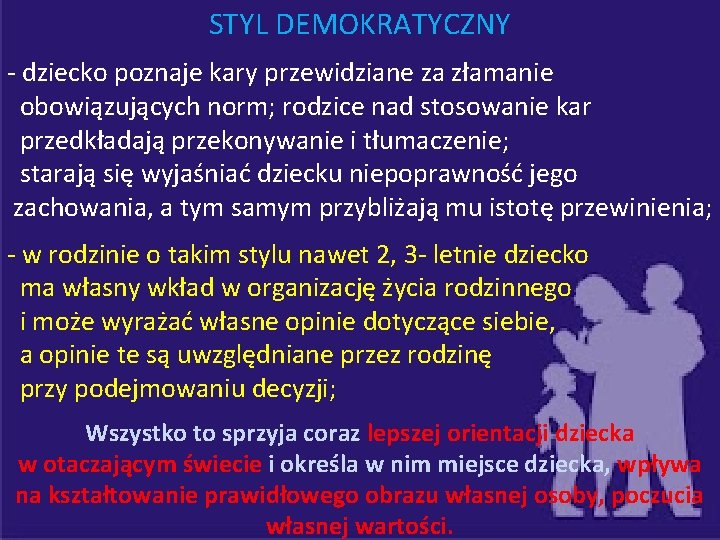 STYL DEMOKRATYCZNY

- dziecko poznaje kary przewidziane za złamanie obowiązujących norm; rodzice nad stosowanie kar przedkładają przekonywanie i tłumaczenie; starają się wyjaśniać dziecku niepoprawność jego zachowania, a tym samym przybliżają mu istotę przewinienia;

- w rodzinie o takim stylu nawet 2, 3- letnie dziecko ma własny wkład w organizację życia rodzinnego i może wyrażać własne opinie dotyczące siebie, a opinie te są uwzględniane przez rodzinę przy podejmowaniu decyzji;

Wszystko to sprzyja coraz lepszej orientacji dziecka w otaczającym świecie i określa w nim miejsce dziecka, wpływa na kształtowanie prawidłowego obrazu własnej osoby, poczucia własnej wartości.